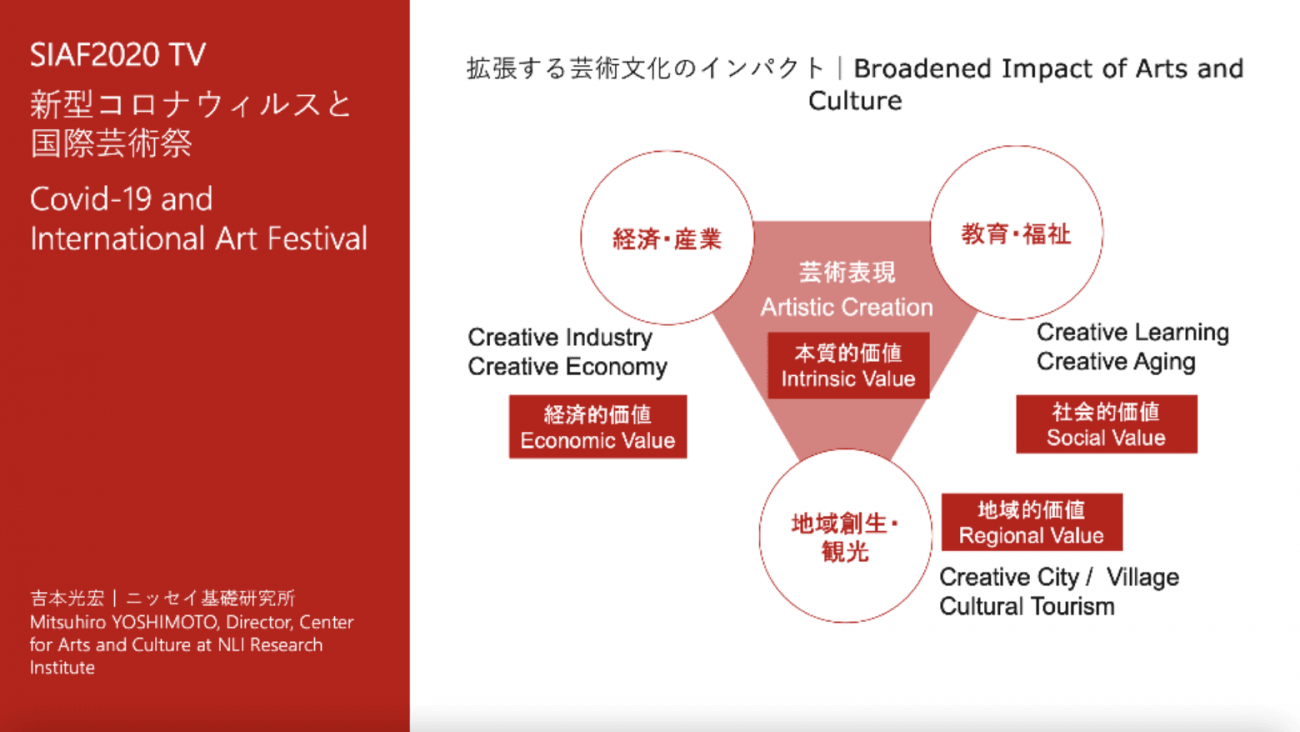 SIAF2020 TV
新型コロナウィルスと国際芸術祭
Covid-19 and International Art Festival

吉本光宏｜ニッセイ基礎研究所
Mitsuhiro YOSHIMOTO, Director, Center for Arts and Culture at NLI Research Institute

拡張する芸術文化のインパクト｜Broadened Impact of Arts and Culture

経済・産業

教育・福祉

芸術表現
Artistic Creation

本質的価値
Intrinsic Value

Creative Industry
Creative Economy

経済的価値
Economic Value

Creative Learning
Creative Aging

社会的価値
Social Value

地域創生・観光

地域的価値
Regional Value

Creative City / Village
Cultural Tourism